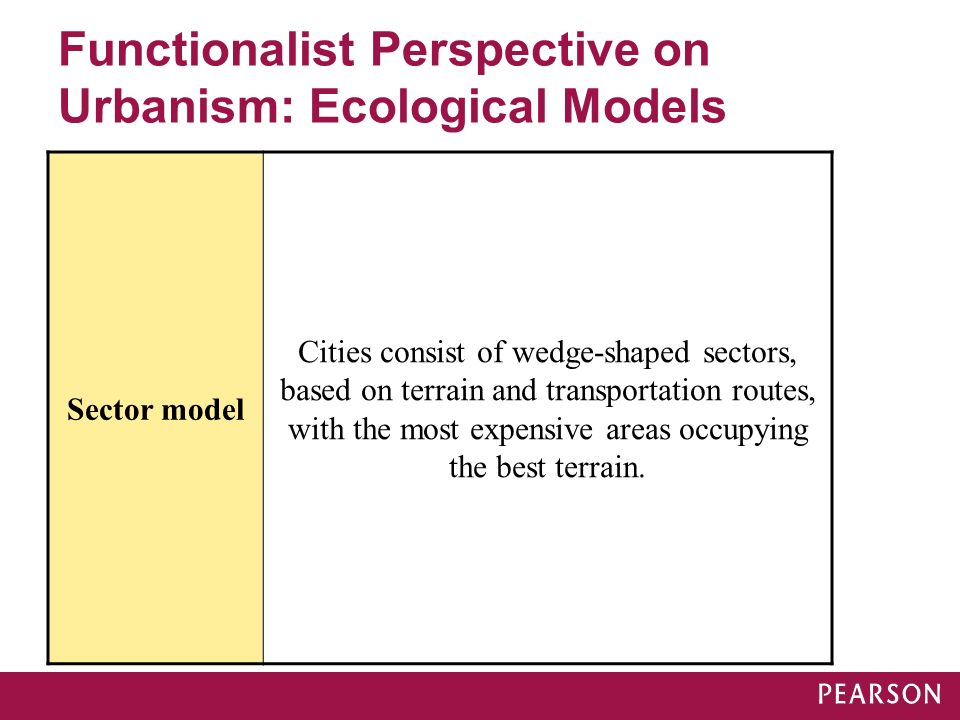 Functionalist Perspective on Urbanism: Ecological Models

| Sector model | Cities consist of wedge-shaped sectors, based on terrain and transportation routes, with the most expensive areas occupying the best terrain. |
|---|---|

PEARSON